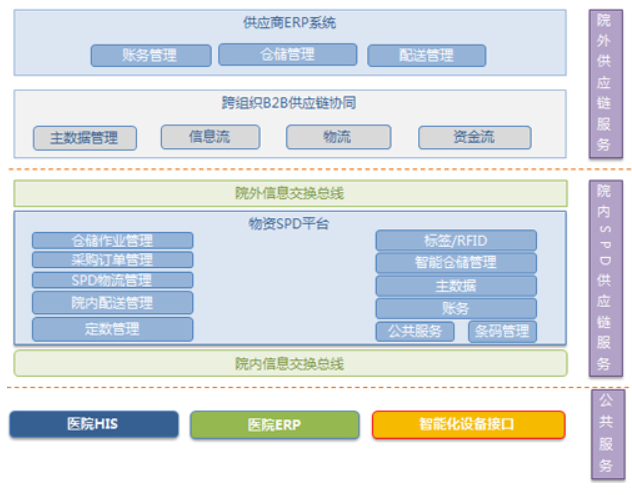 供应商ERP系统

账务管理
仓储管理
配送管理

跨组织B2B供应链协同

主数据管理
信息流
物流
资金流

院外供应链服务

院外信息交换总线

物资SPD平台

仓储作业管理
采购订单管理
SPD物流管理
院内配送管理
定数管理

标签/RFID
智能仓储管理
主数据
账务
公共服务
条码管理

院内信息交换总线

院内SPD供应链服务

医院HIS
医院ERP
智能化设备接口

公共服务